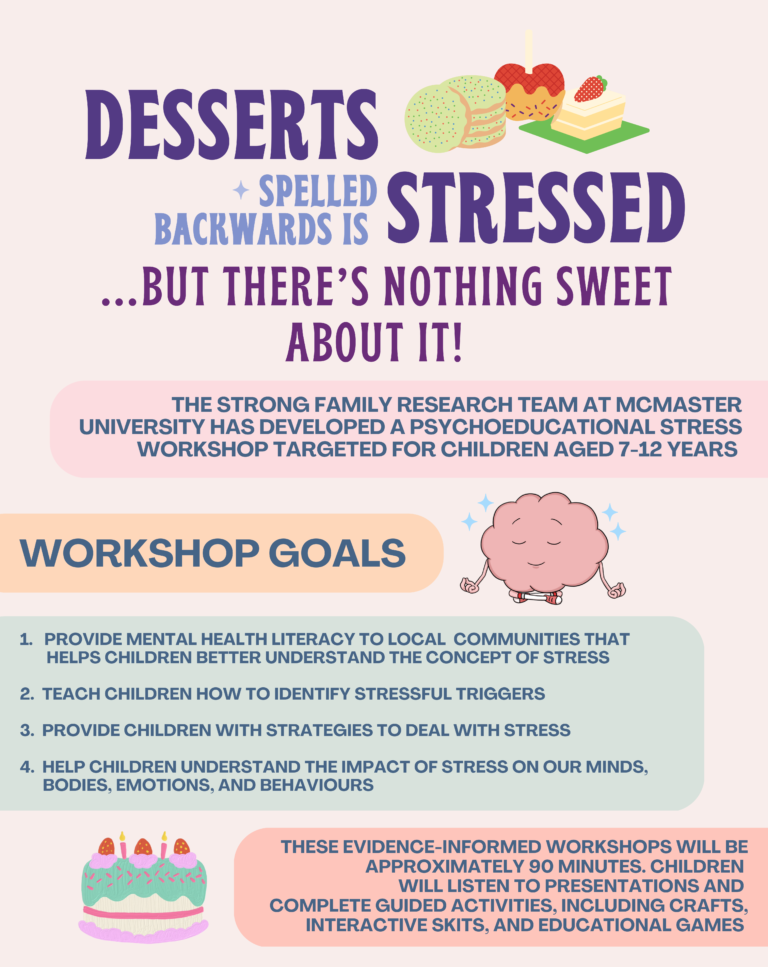 DESSERTS

SPELLED BACKWARDS IS STRESSED

...BUT THERE'S NOTHING SWEET ABOUT IT!

THE STRONG FAMILY RESEARCH TEAM AT MCMASTER UNIVERSITY HAS DEVELOPED A PSYCHOEDUCATIONAL STRESS WORKSHOP TARGETED FOR CHILDREN AGED 7-12 YEARS

WORKSHOP GOALS

1. PROVIDE MENTAL HEALTH LITERACY TO LOCAL COMMUNITIES THAT HELPS CHILDREN BETTER UNDERSTAND THE CONCEPT OF STRESS

2. TEACH CHILDREN HOW TO IDENTIFY STRESSFUL TRIGGERS

3. PROVIDE CHILDREN WITH STRATEGIES TO DEAL WITH STRESS

4. HELP CHILDREN UNDERSTAND THE IMPACT OF STRESS ON OUR MINDS, BODIES, EMOTIONS, AND BEHAVIOURS

THESE EVIDENCE-INFORMED WORKSHOPS WILL BE APPROXIMATELY 90 MINUTES. CHILDREN WILL LISTEN TO PRESENTATIONS AND COMPLETE GUIDED ACTIVITIES, INCLUDING CRAFTS, INTERACTIVE SKITS, AND EDUCATIONAL GAMES